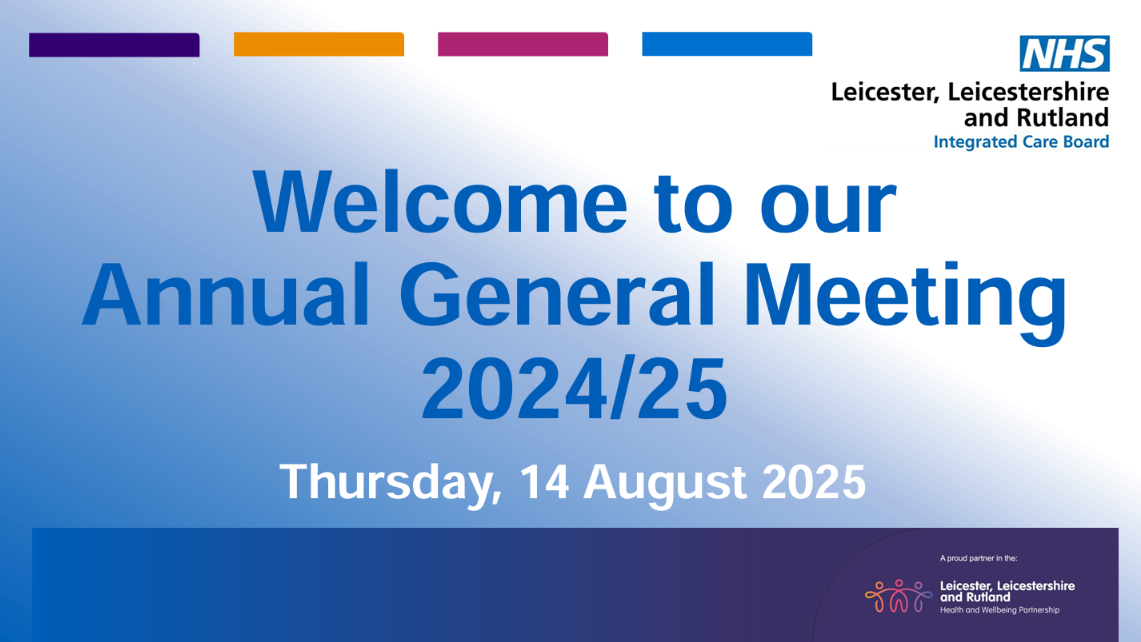 NHS
Leicester, Leicestershire and Rutland
Integrated Care Board

Welcome to our Annual General Meeting 2024/25

Thursday, 14 August 2025

A proud partner in the:
Leicester, Leicestershire and Rutland
Health and Wellbeing Partnership